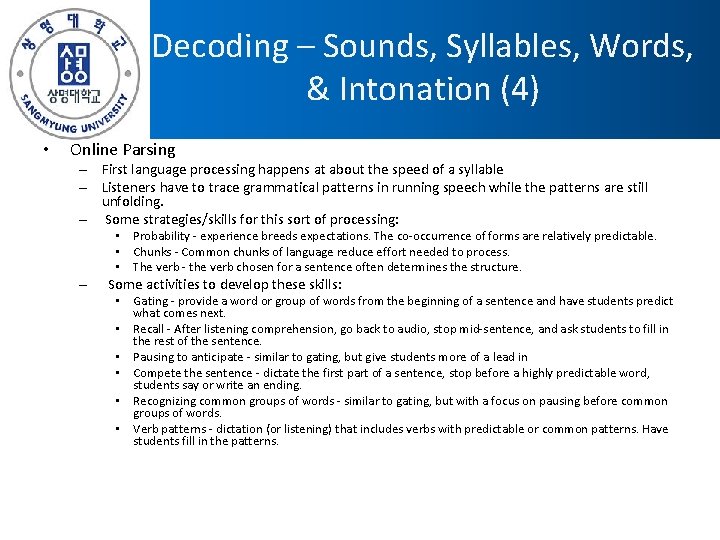 상명대학교
상명
상명대학교
SANGMYUNG UNIVERSITY

Decoding – Sounds, Syllables, Words, & Intonation (4)

• Online Parsing
– First language processing happens at about the speed of a syllable
– Listeners have to trace grammatical patterns in running speech while the patterns are still unfolding.
– Some strategies/skills for this sort of processing:
• Probability - experience breeds expectations. The co-occurrence of forms are relatively predictable.
• Chunks - Common chunks of language reduce effort needed to process.
• The verb - the verb chosen for a sentence often determines the structure.
– Some activities to develop these skills:
• Gating - provide a word or group of words from the beginning of a sentence and have students predict what comes next.
• Recall - After listening comprehension, go back to audio, stop mid-sentence, and ask students to fill in the rest of the sentence.
• Pausing to anticipate - similar to gating, but give students more of a lead in
• Compete the sentence - dictate the first part of a sentence, stop before a highly predictable word, students say or write an ending.
• Recognizing common groups of words - similar to gating, but with a focus on pausing before common groups of words.
• Verb patterns - dictation (or listening) that includes verbs with predictable or common patterns. Have students fill in the patterns.